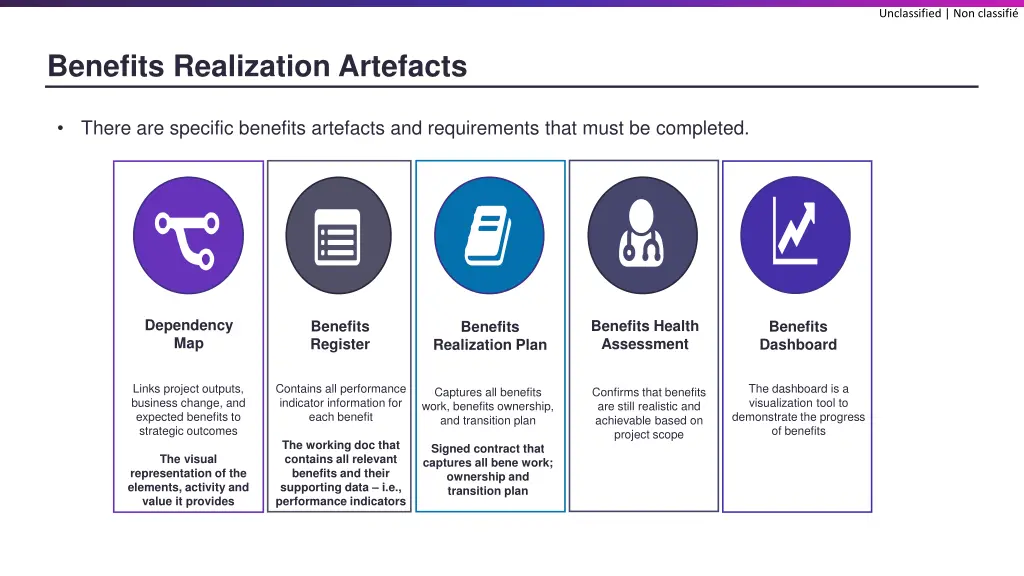 Unclassified | Non classifié

Benefits Realization Artefacts

• There are specific benefits artefacts and requirements that must be completed.

Dependency Map

Links project outputs, business change, and expected benefits to strategic outcomes

The visual representation of the elements, activity and value it provides

Benefits Register

Contains all performance indicator information for each benefit

The working doc that contains all relevant benefits and their supporting data – i.e., performance indicators

Benefits Realization Plan

Captures all benefits work, benefits ownership, and transition plan

Signed contract that captures all bene work; ownership and transition plan

Benefits Health Assessment

Confirms that benefits are still realistic and achievable based on project scope

Benefits Dashboard

The dashboard is a visualization tool to demonstrate the progress of benefits